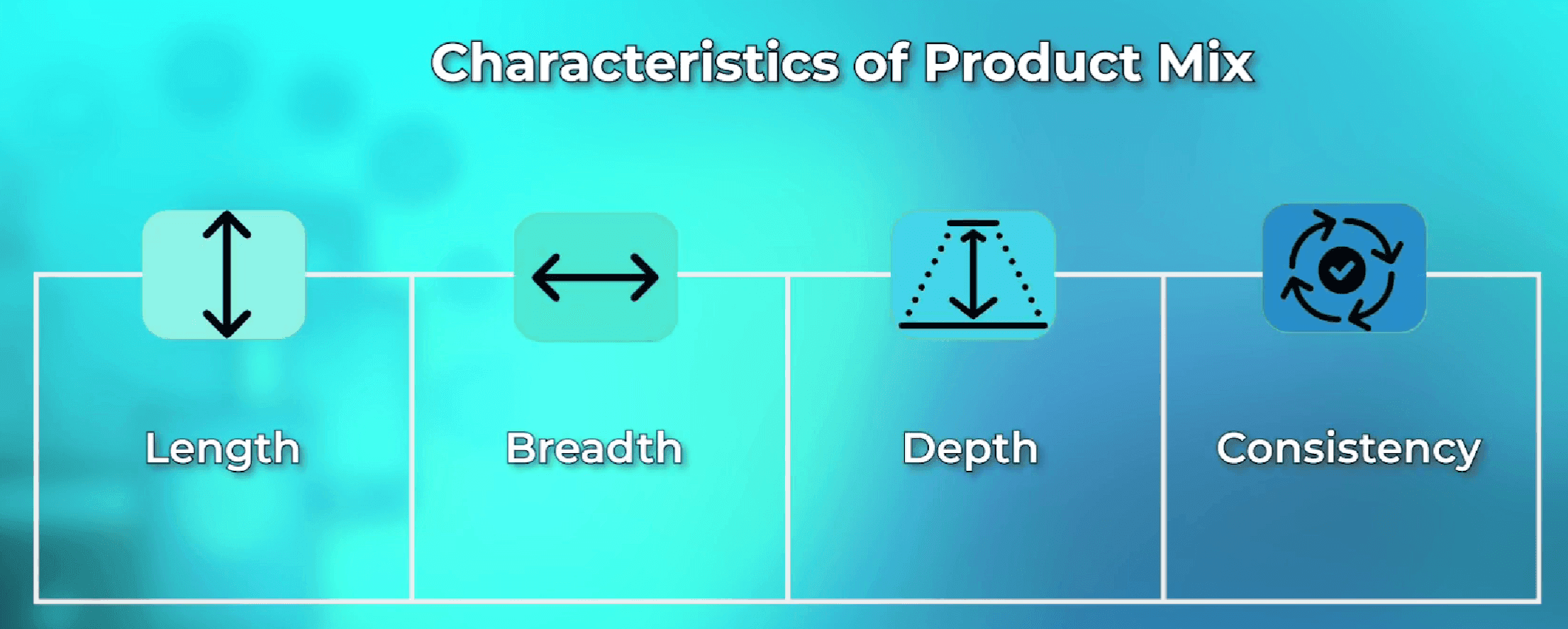 Characteristics of Product Mix

Length

Breadth

Depth

Consistency